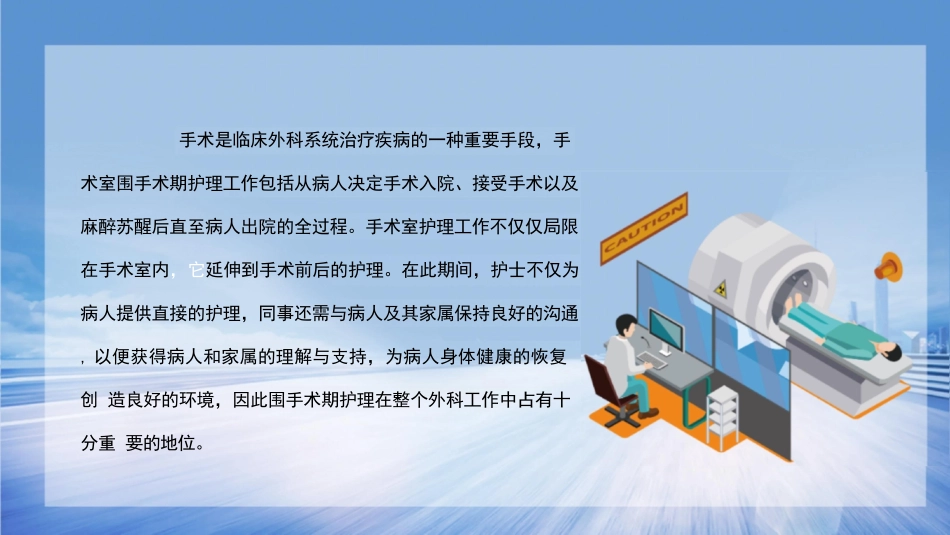 手术是临床外科系统治疗疾病的一种重要手段，手术室围手术期护理工作包括从病人决定手术入院、接受手术以及麻醉苏醒后直至病人出院的全过程。手术室护理工作不仅仅局限在手术室内，它延伸到手术前后的护理。在此期间，护士不仅为病人提供直接的护理，同事还需与病人及其家属保持良好的沟通，以便获得病人和家属的理解与支持，为病人身体健康的恢复创 造良好的环境，因此围手术期护理在整个外科工作中占有十分重 要的地位。

CAUTION